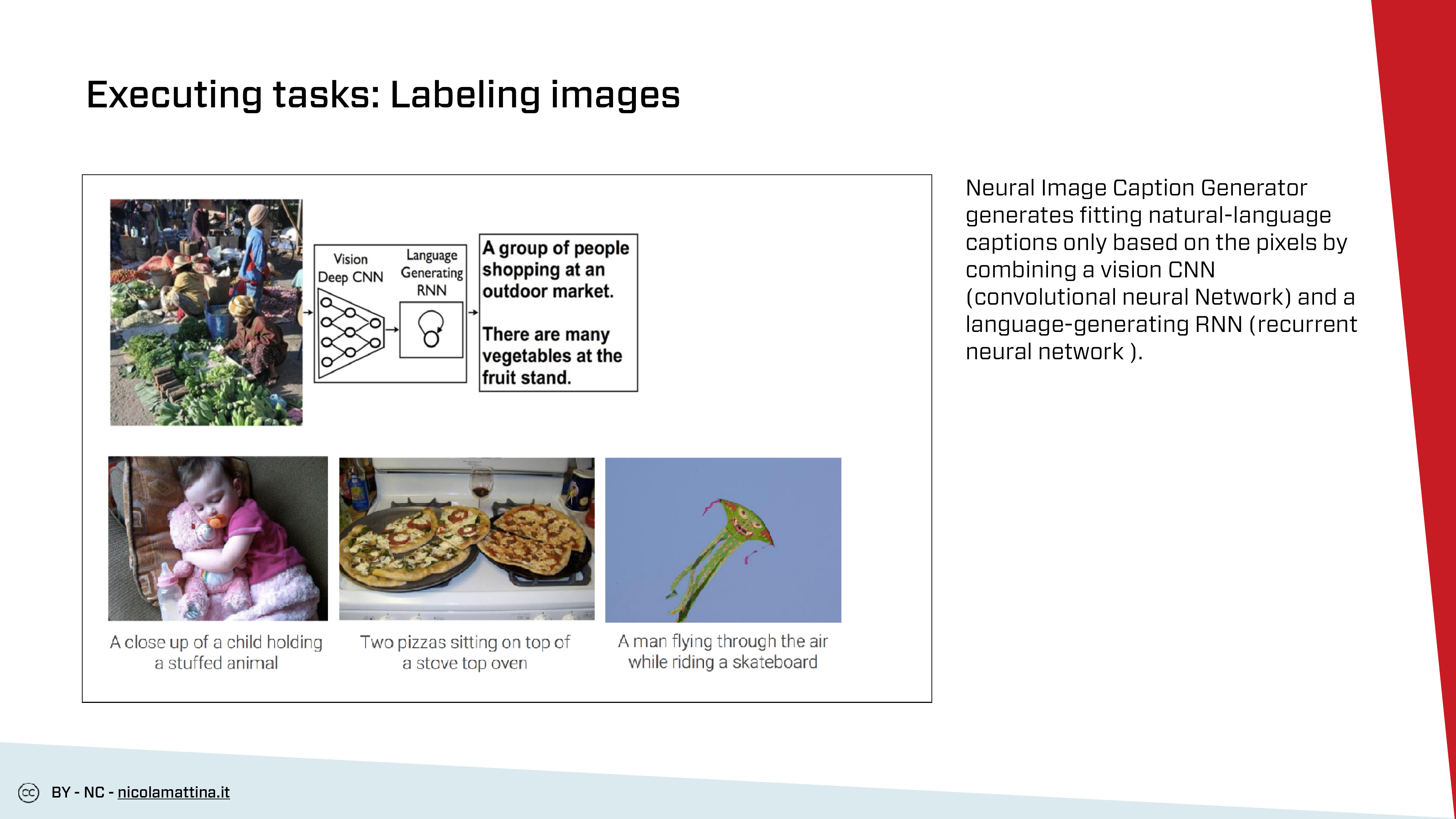 Executing tasks: Labeling images

Vision Deep CNN

Language Generating RNN

A group of people shopping at an outdoor market.

There are many vegetables at the fruit stand.

A close up of a child holding a stuffed animal

Two pizzas sitting on top of a stove top oven

A man flying through the air while riding a skateboard

Neural Image Caption Generator generates fitting natural-language captions only based on the pixels by combining a vision CNN (convolutional neural Network) and a language-generating RNN (recurrent neural network ).

cc BY - NC - nicolamattina.it